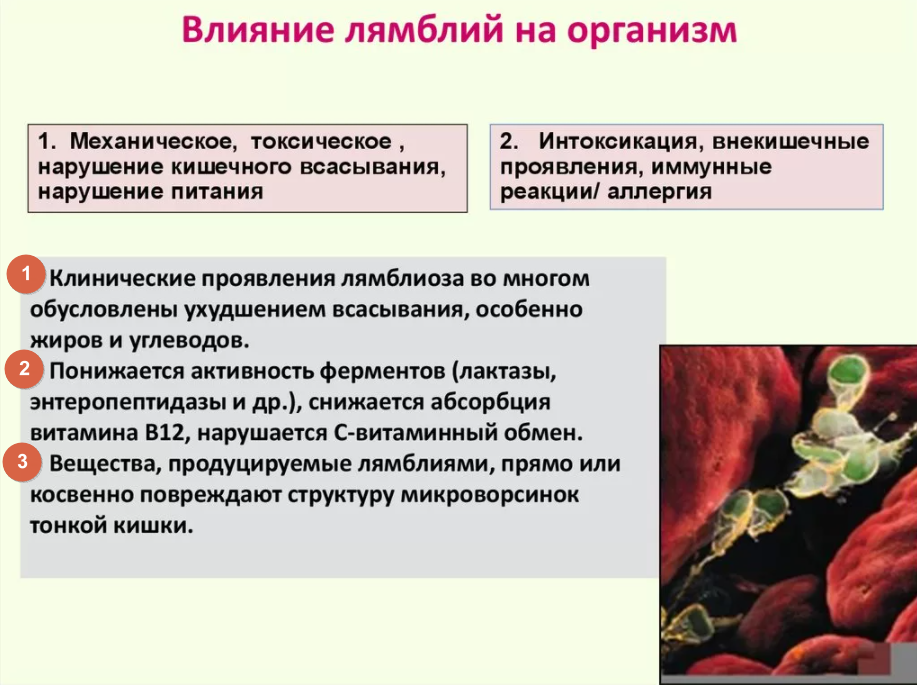 Влияние лямблий на организм

1. Механическое, токсическое , нарушение кишечного всасывания, нарушение питания

2. Интоксикация, внекишечные проявления, иммунные реакции/ аллергия

1 Клинические проявления лямблиоза во многом обусловлены ухудшением всасывания, особенно жиров и углеводов.

2 Понижается активность ферментов (лактазы, энтеропептидазы и др.), снижается абсорбция витамина В12, нарушается С-витаминный обмен.

3 Вещества, продуцируемые лямблиями, прямо или косвенно повреждают структуру микроворсинок тонкой кишки.